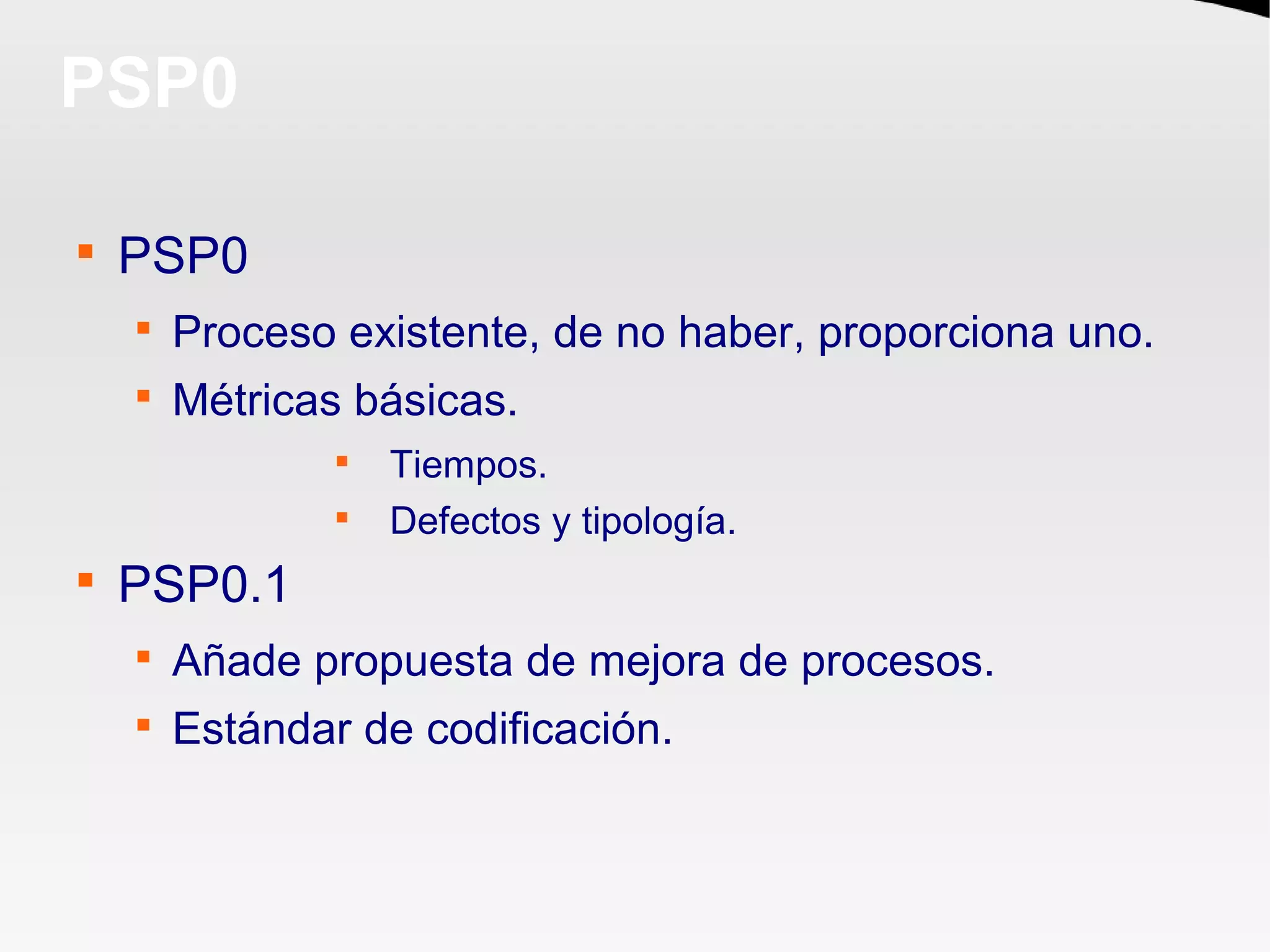 PSP0

- PSP0
  - Proceso existente, de no haber, proporciona uno.
  - Métricas básicas.
    - Tiempos.
    - Defectos y tipología.
- PSP0.1
  - Añade propuesta de mejora de procesos.
  - Estándar de codificación.